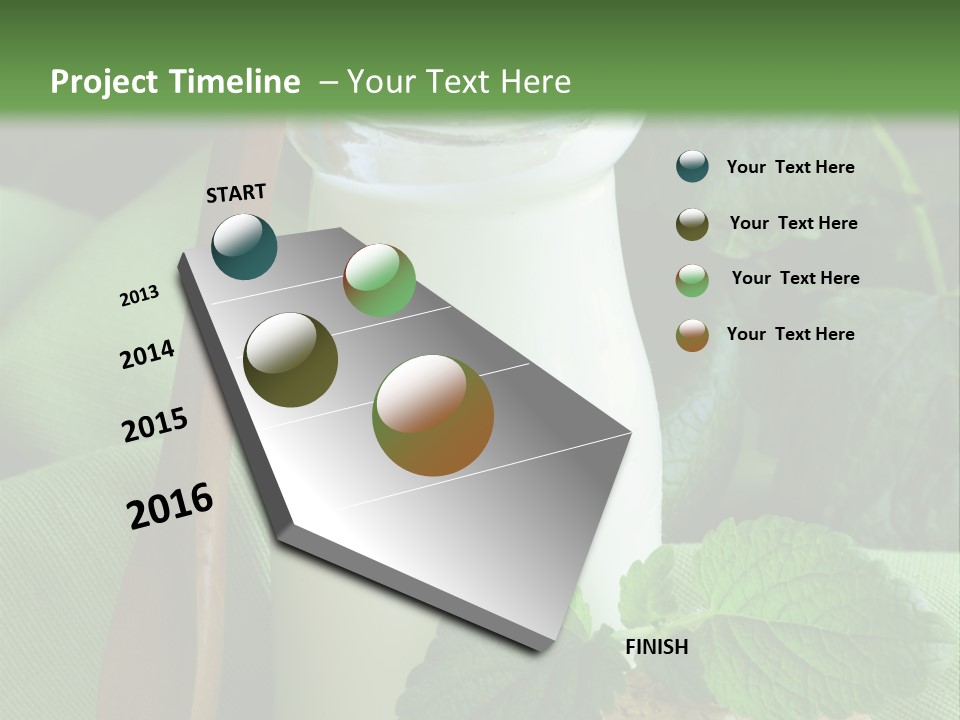 Project Timeline – Your Text Here

START

2013

2014

2015

2016

FINISH

Your Text Here

Your Text Here

Your Text Here

Your Text Here